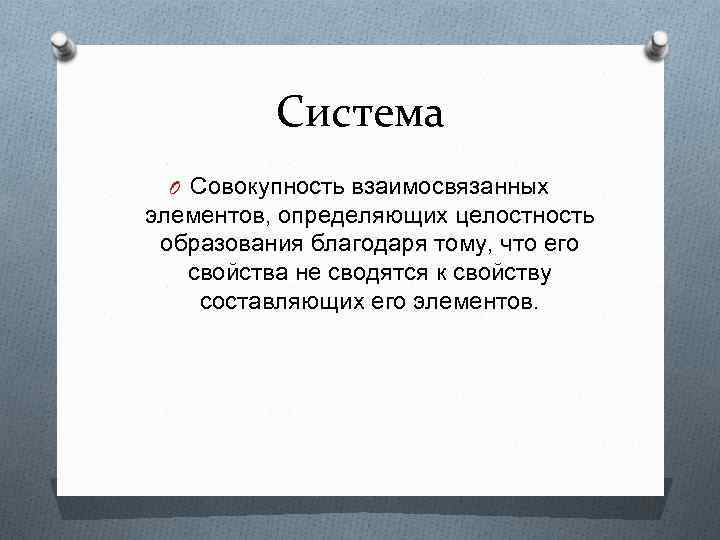 Система

Совокупность взаимосвязанных элементов, определяющих целостность образования благодаря тому, что его свойства не сводятся к свойству составляющих его элементов.